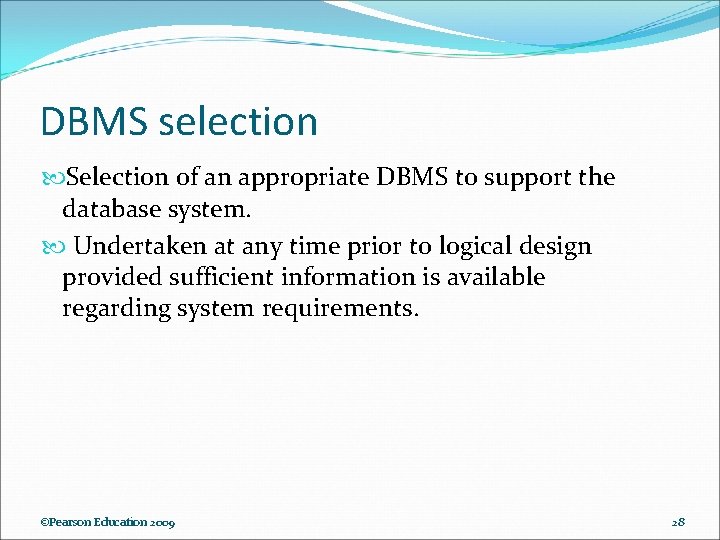 DBMS selection

Selection of an appropriate DBMS to support the database system.

Undertaken at any time prior to logical design provided sufficient information is available regarding system requirements.

©Pearson Education 2009

28